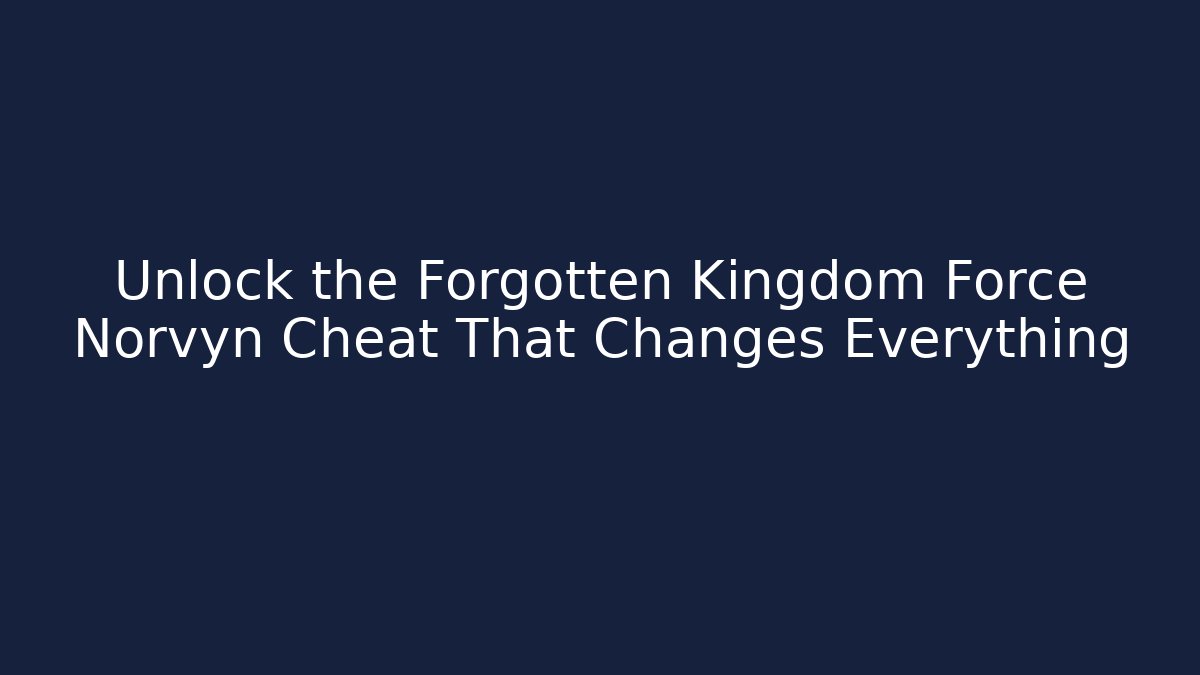 Unlock the Forgotten Kingdom Force Norvyn Cheat That Changes Everything